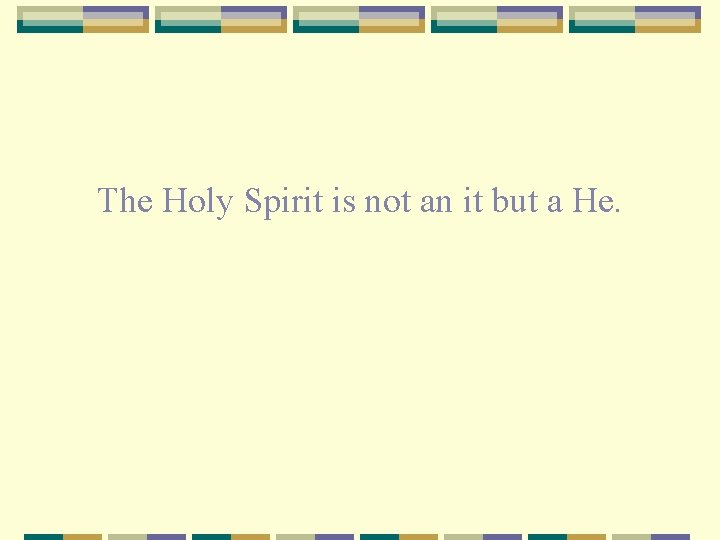 The Holy Spirit is not an it but a He.